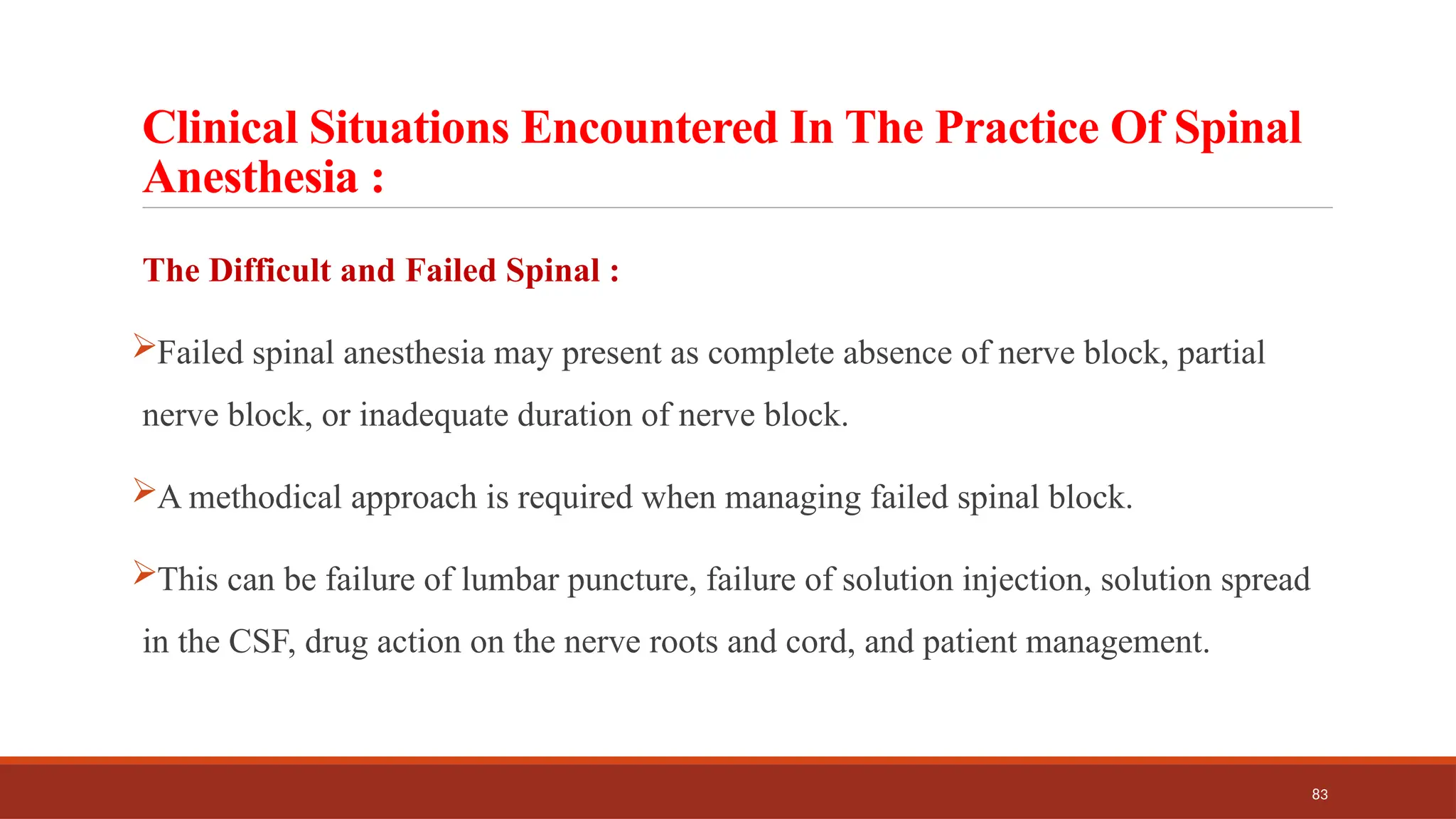 Clinical Situations Encountered In The Practice Of Spinal Anesthesia :

The Difficult and Failed Spinal :

➢Failed spinal anesthesia may present as complete absence of nerve block, partial nerve block, or inadequate duration of nerve block.

➢A methodical approach is required when managing failed spinal block.

➢This can be failure of lumbar puncture, failure of solution injection, solution spread in the CSF, drug action on the nerve roots and cord, and patient management.

83